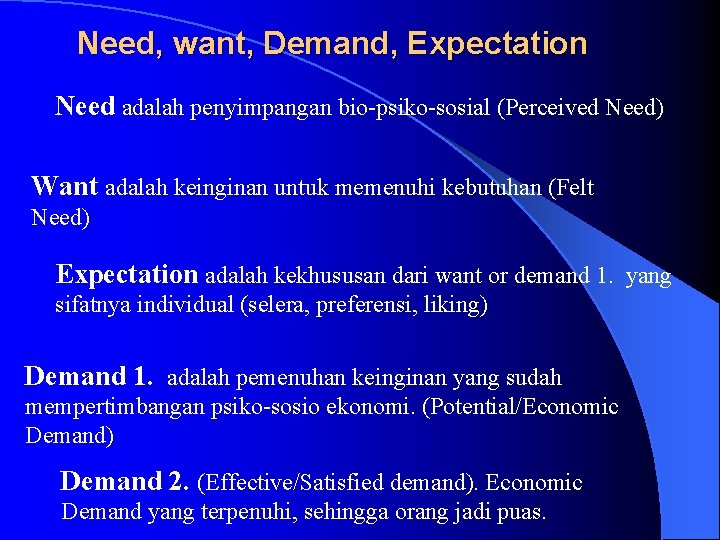 Need, want, Demand, Expectation

Need adalah penyimpangan bio-psiko-sosial (Perceived Need)

Want adalah keinginan untuk memenuhi kebutuhan (Felt Need)

Expectation adalah kekhususan dari want or demand 1. yang sifatnya individual (selera, preferensi, liking)

Demand 1. adalah pemenuhan keinginan yang sudah mempertimbangan psiko-sosio ekonomi. (Potential/Economic Demand)

Demand 2. (Effective/Satisfied demand). Economic Demand yang terpenuhi, sehingga orang jadi puas.